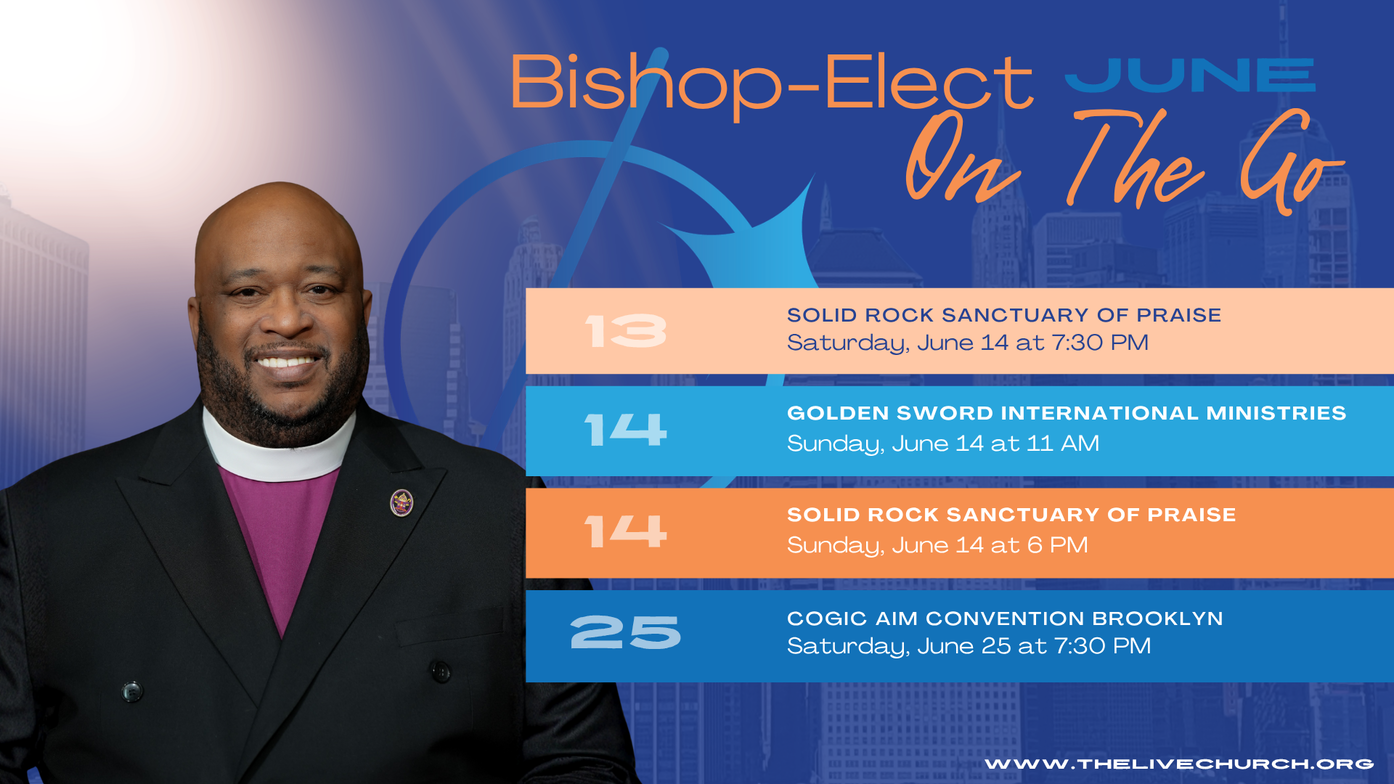 Bishop-Elect JUNE
On The Go

13
SOLID ROCK SANCTUARY OF PRAISE
Saturday, June 14 at 7:30 PM

14
GOLDEN SWORD INTERNATIONAL MINISTRIES
Sunday, June 14 at 11 AM

14
SOLID ROCK SANCTUARY OF PRAISE
Sunday, June 14 at 6 PM

25
COGIC AIM CONVENTION BROOKLYN
Saturday, June 25 at 7:30 PM

WWW.THELIVECHURCH.ORG